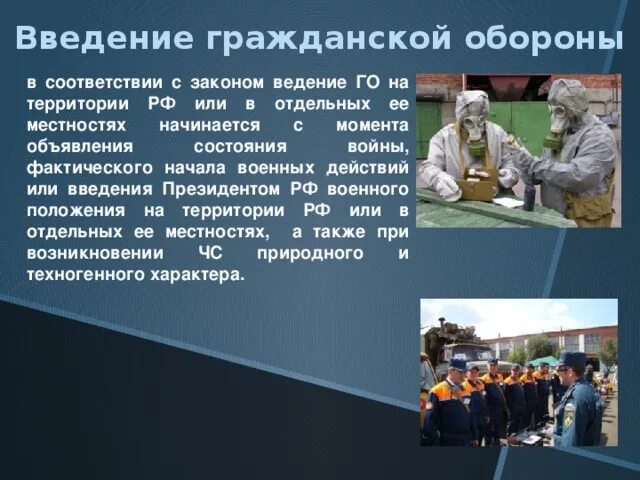 Введение гражданской обороны

в соответствии с законом ведение ГО на территории РФ или в отдельных ее местностях начинается с момента объявления состояния войны, фактического начала военных действий или введения Президентом РФ военного положения на территории РФ или в отдельных ее местностях, а также при возникновении ЧС природного и техногенного характера.